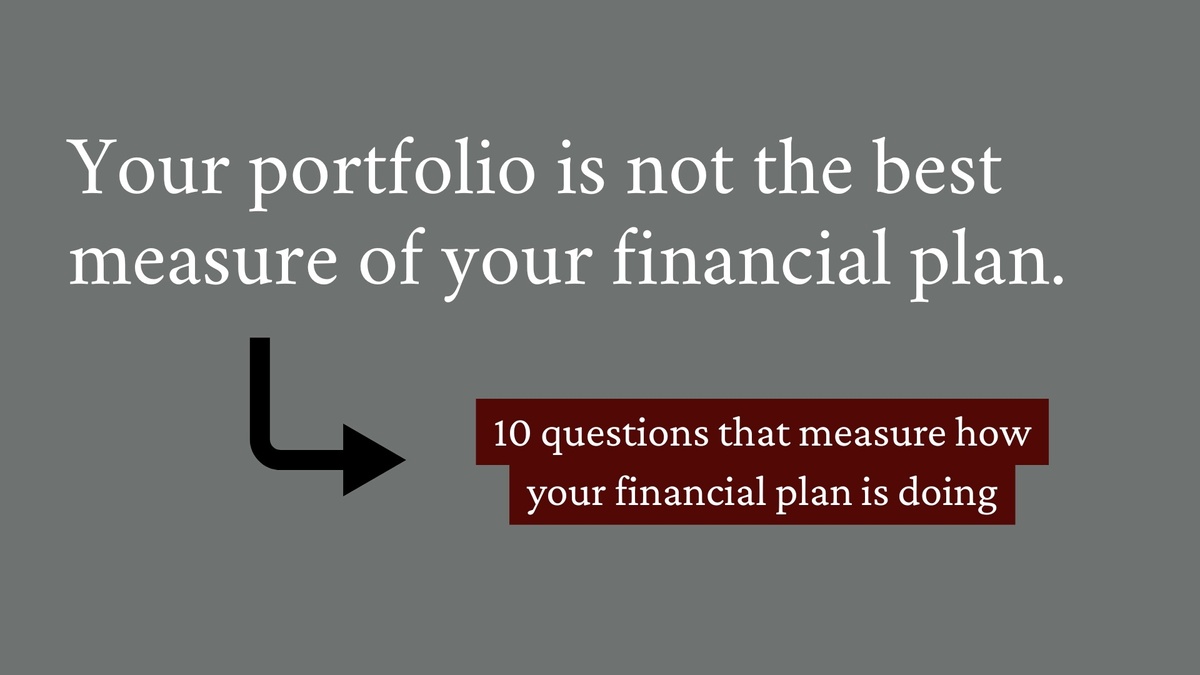 Your portfolio is not the best measure of your financial plan.

10 questions that measure how your financial plan is doing